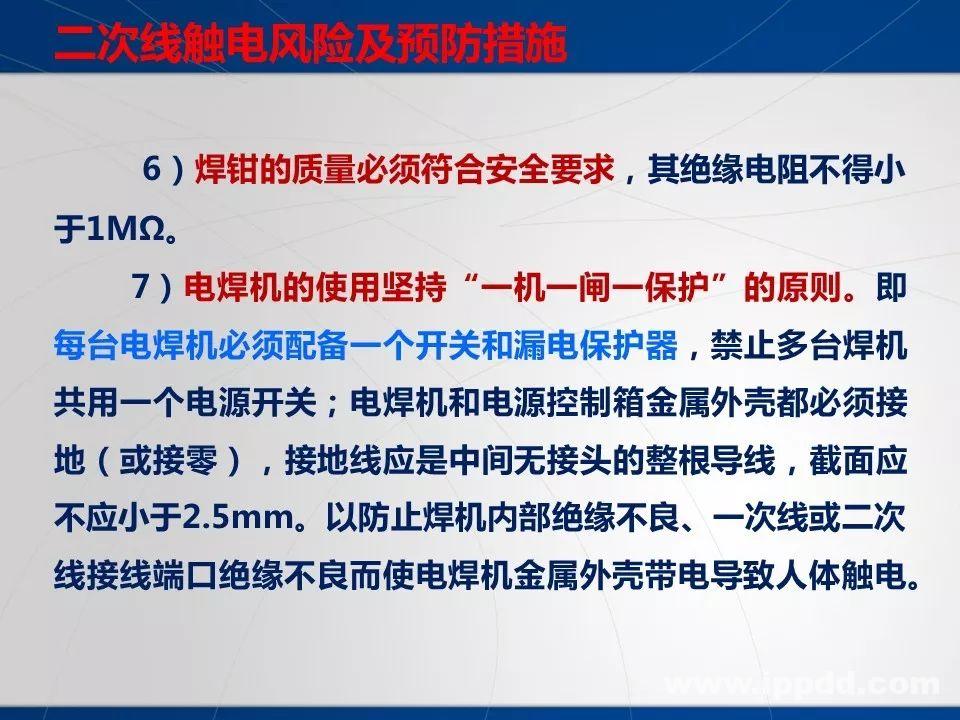 二次线触电风险及预防措施

6）焊钳的质量必须符合安全要求，其绝缘电阻不得小于1MΩ。

7）电焊机的使用坚持“一机一闸一保护”的原则。即每台电焊机必须配备一个开关和漏电保护器，禁止多台焊机共用一个电源开关；电焊机和电源控制箱金属外壳都必须接地（或接零），接地线应是中间无接头的整根导线，截面应不应小于2.5mm。以防止焊机内部绝缘不良、一次线或二次线接线端口绝缘不良而使电焊机金属外壳带电导致人体触电。

www.ippdd.com